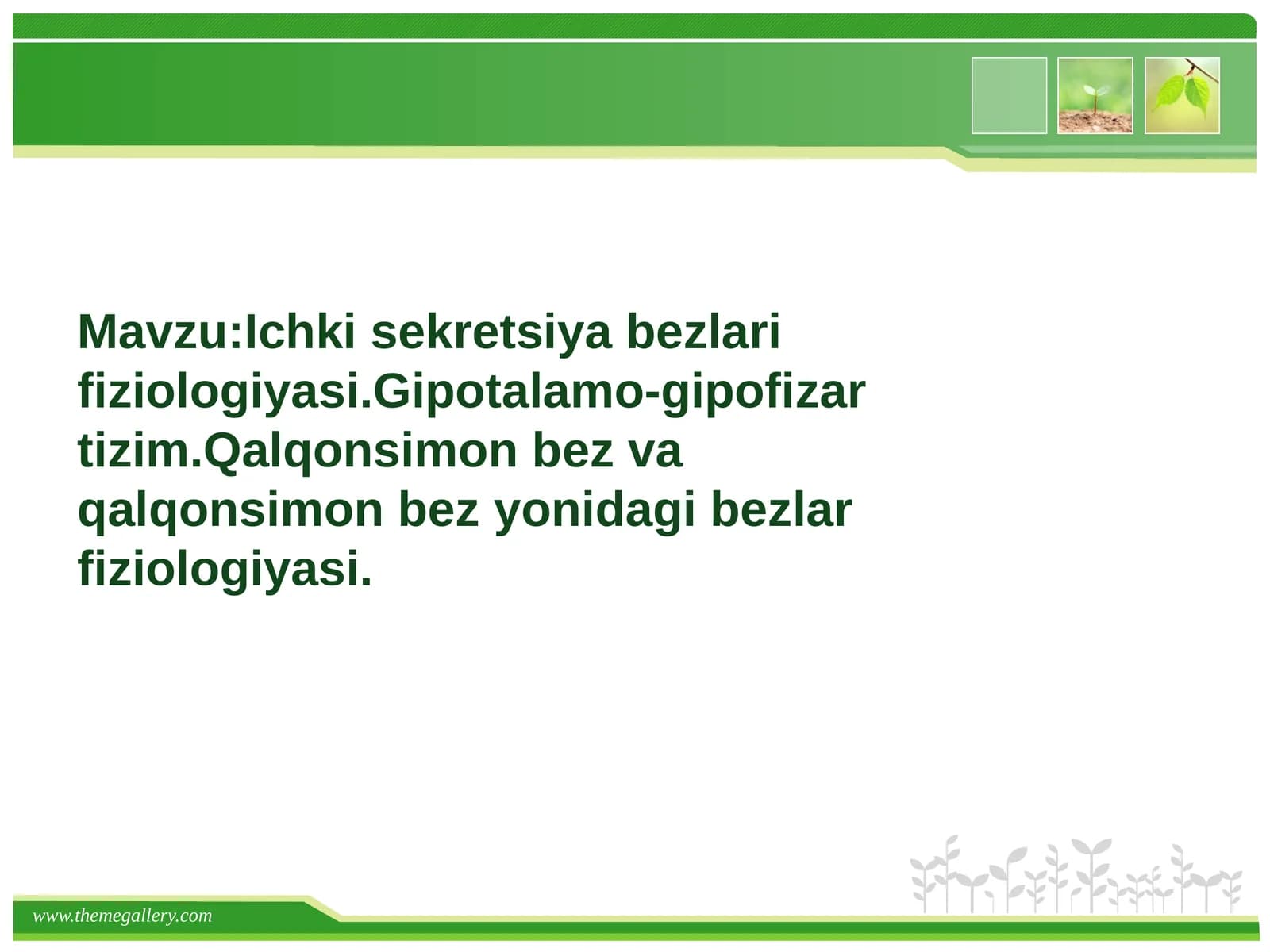 Mavzu:Ichki sekretsiya bezlari fiziologiyasi.Gipotalamo-gipofizar tizim.Qalqonsimon bez va qalqonsimon bez yonidagi bezlar fiziologiyasi.

www.themegallery.com